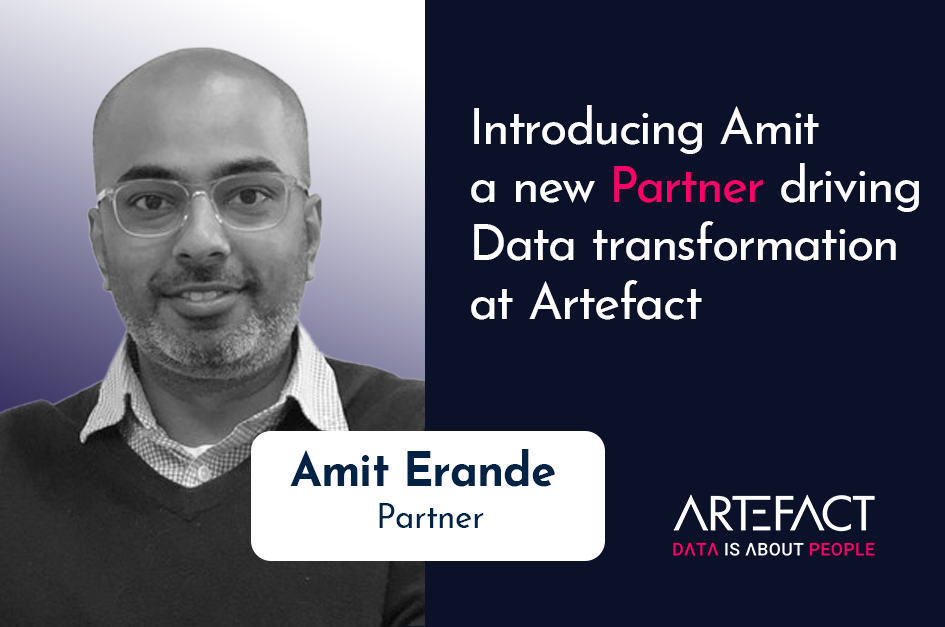 Introducing Amit a new Partner driving Data transformation at Artefact

Amit Erande
Partner

ARTEFACT
DATA IS ABOUT PEOPLE